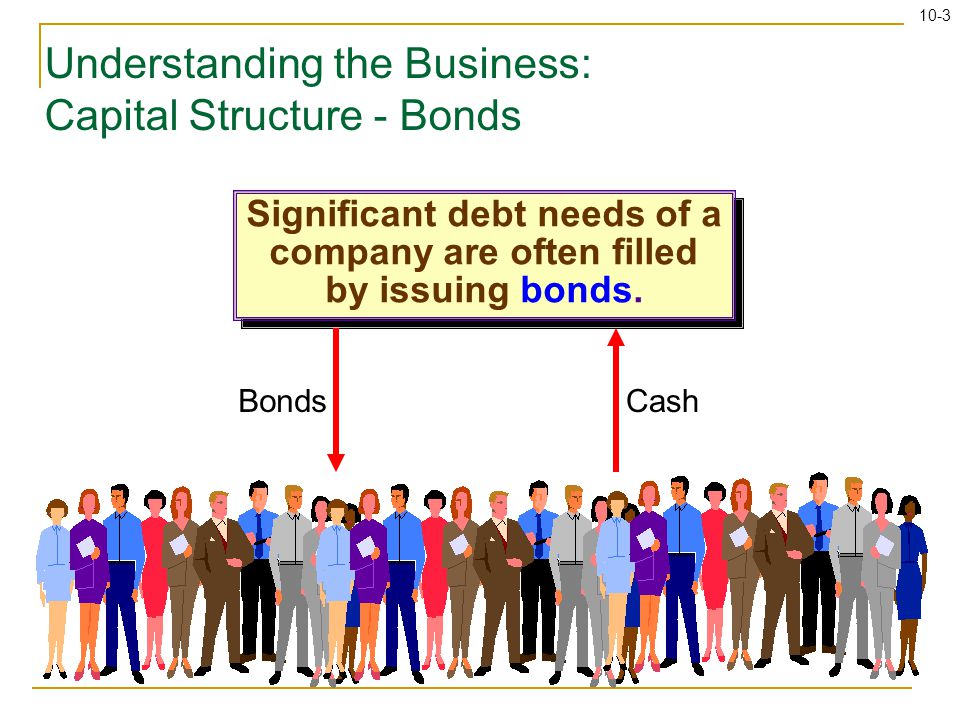 10-3

Understanding the Business: Capital Structure - Bonds

Significant debt needs of a company are often filled by issuing bonds.

Bonds

Cash